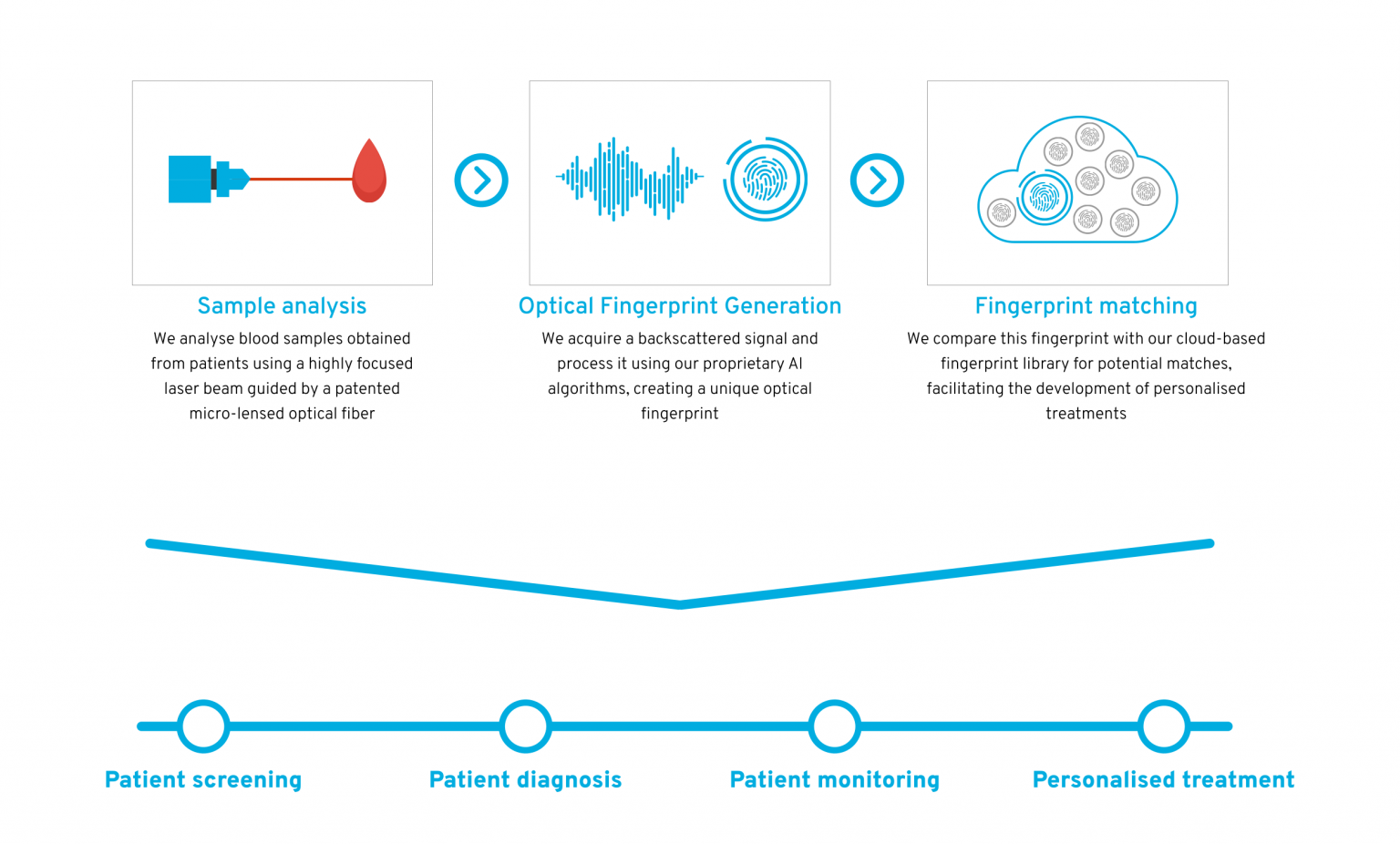 Sample analysis

We analyse blood samples obtained from patients using a highly focused laser beam guided by a patented micro-lensed optical fiber

Optical Fingerprint Generation

We acquire a backscattered signal and process it using our proprietary AI algorithms, creating a unique optical fingerprint

Fingerprint matching

We compare this fingerprint with our cloud-based fingerprint library for potential matches, facilitating the development of personalised treatments

Patient screening

Patient diagnosis

Patient monitoring

Personalised treatment